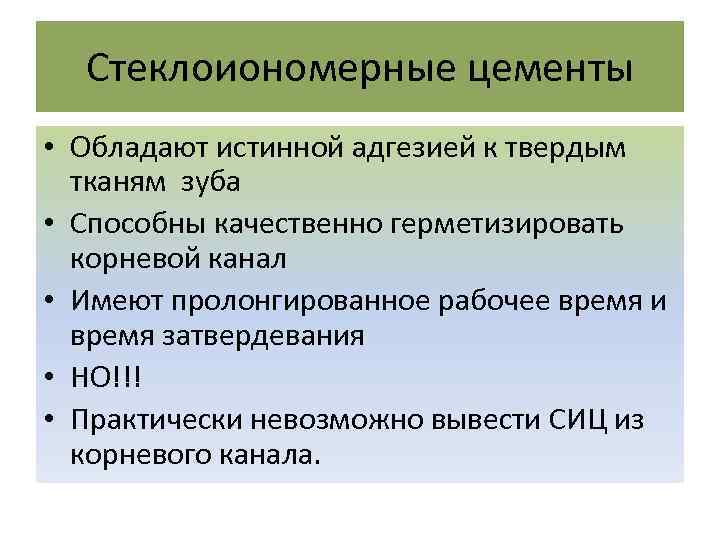 Стеклоиономерные цементы

• Обладают истинной адгезией к твердым тканям зуба
• Способны качественно герметизировать корневой канал
• Имеют пролонгированное рабочее время и время затвердевания
• НО!!!
• Практически невозможно вывести СИЦ из корневого канала.